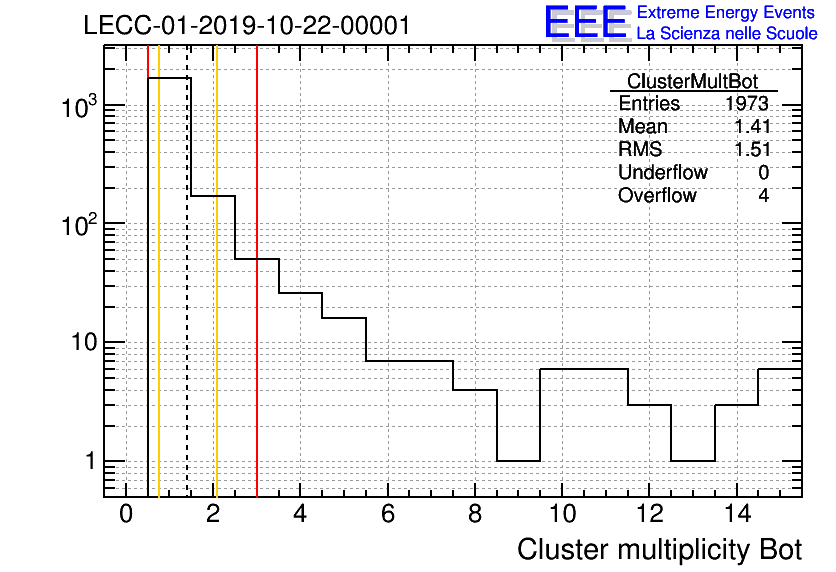 LECC-01-2019-10-22-00001

EEE Extreme Energy Events
La Scienza nelle Scuole

| ClusterMultBot | |
|---|---|
| Entries | 1973 |
| Mean | 1.41 |
| RMS | 1.51 |
| Underflow | 0 |
| Overflow | 4 |

$10^3$
$10^2$
10
1

0 2 4 6 8 10 12 14

Cluster multiplicity Bot